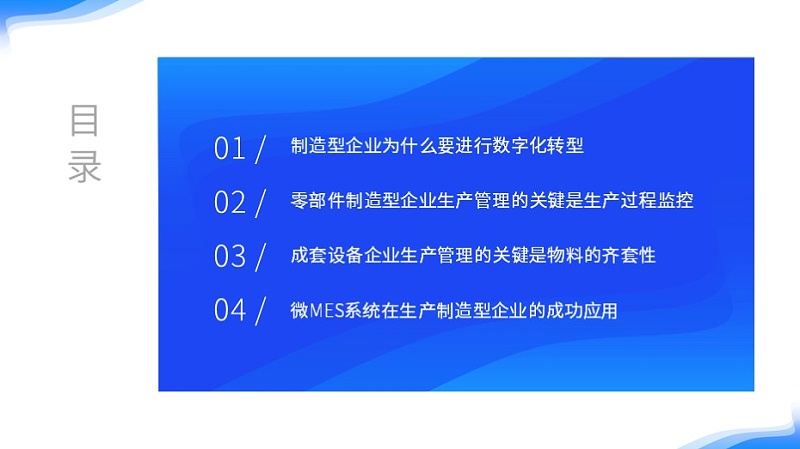 目录

01 / 制造型企业为什么要进行数字化转型

02 / 零部件制造型企业生产管理的关键是生产过程监控

03 / 成套设备企业生产管理的关键是物料的齐套性

04 / 微MES系统在生产制造型企业的成功应用